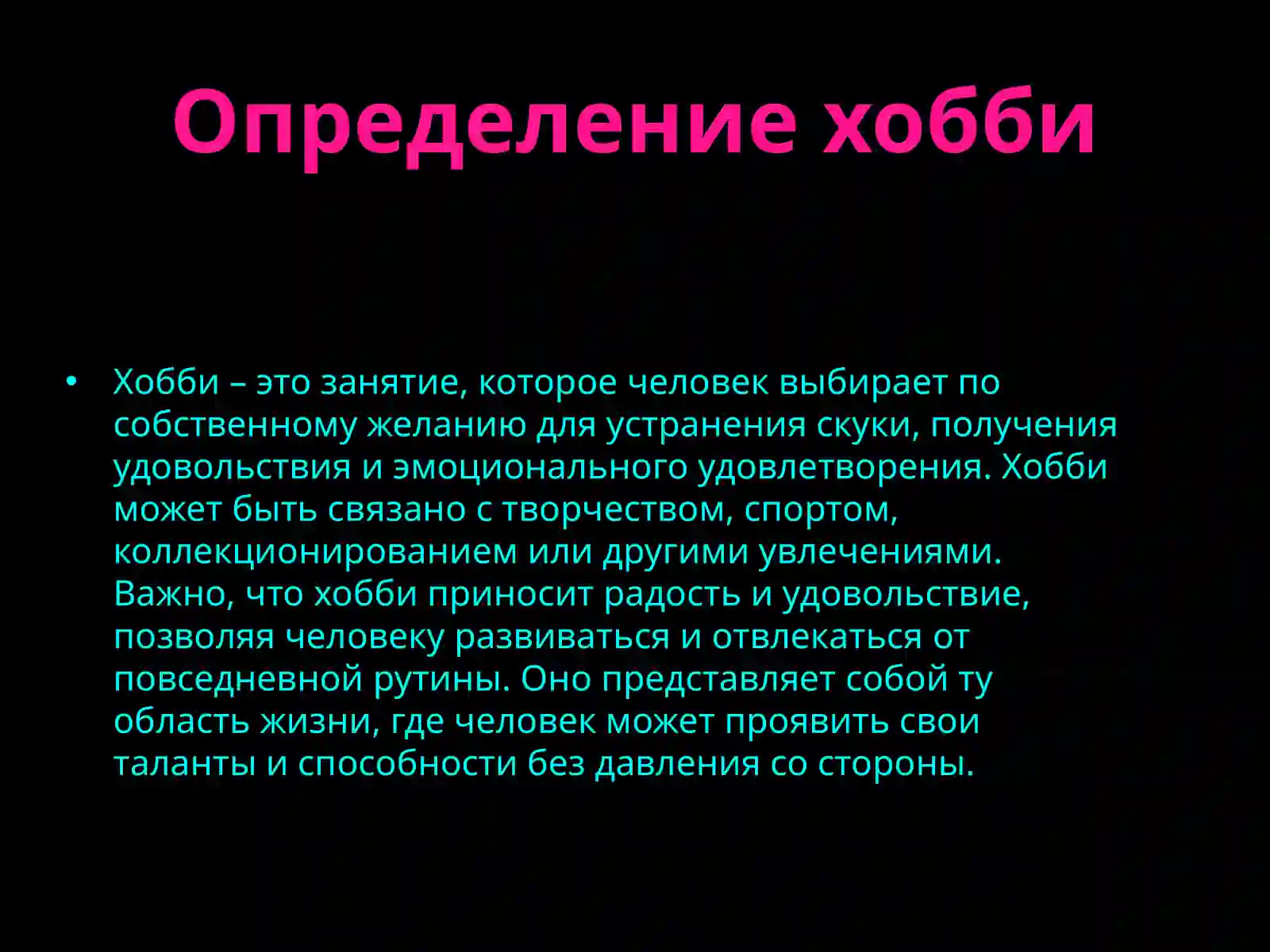 Определение хобби

• Хобби – это занятие, которое человек выбирает по собственному желанию для устранения скуки, получения удовольствия и эмоционального удовлетворения. Хобби может быть связано с творчеством, спортом, коллекционированием или другими увлечениями. Важно, что хобби приносит радость и удовольствие, позволяя человеку развиваться и отвлекаться от повседневной рутины. Оно представляет собой ту область жизни, где человек может проявить свои таланты и способности без давления со стороны.